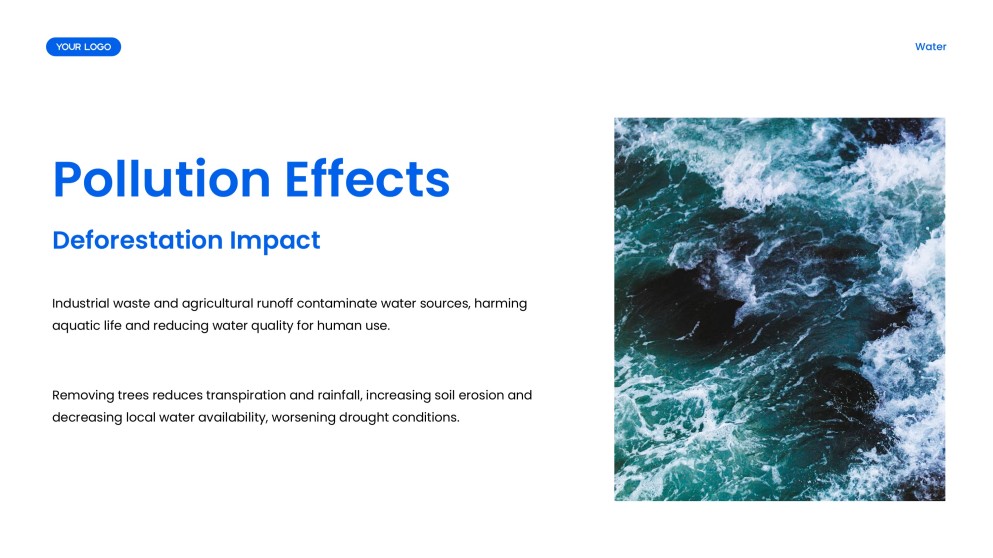 YOUR LOGO

Water

Pollution Effects

Deforestation Impact

Industrial waste and agricultural runoff contaminate water sources, harming aquatic life and reducing water quality for human use.

Removing trees reduces transpiration and rainfall, increasing soil erosion and decreasing local water availability, worsening drought conditions.